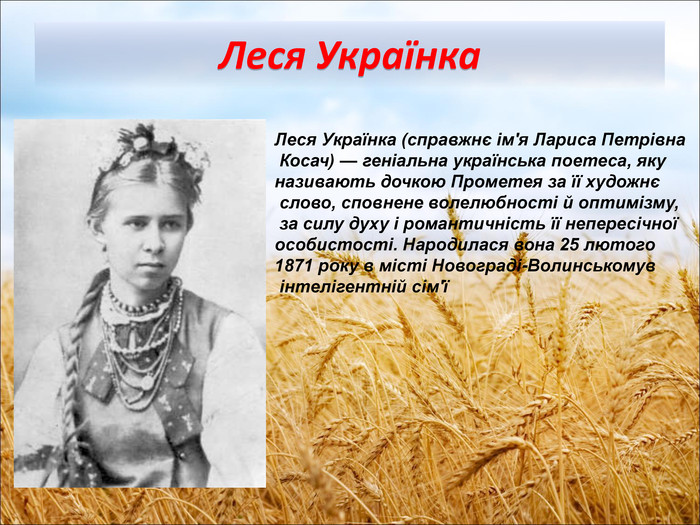 Леся Українка

Леся Українка (справжнє ім'я Лариса Петрівна Косач) — геніальна українська поетеса, яку називають дочкою Прометея за її художнє слово, сповнене волелюбності й оптимізму, за силу духу і романтичність її непересічної особистості. Народилася вона 25 лютого 1871 року в місті Новограді-Волинськомув інтелігентній сім'ї